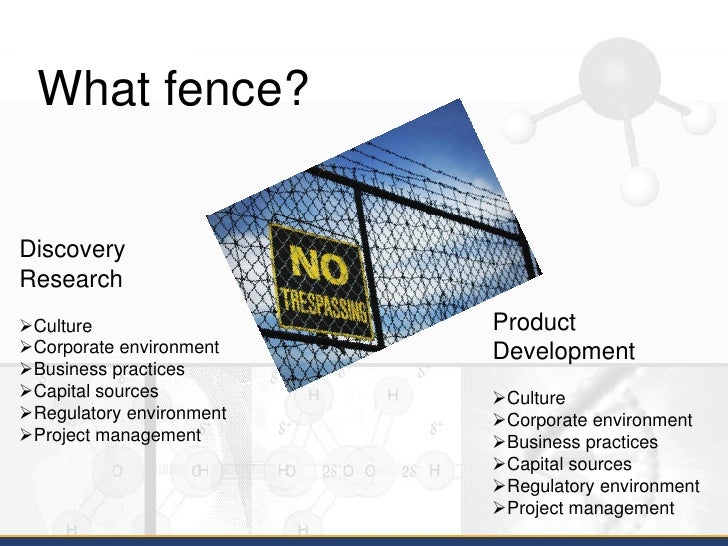 What fence?

NO TRESPASSING

Discovery Research

➢Culture
➢Corporate environment
➢Business practices
➢Capital sources
➢Regulatory environment
➢Project management

Product Development

➢Culture
➢Corporate environment
➢Business practices
➢Capital sources
➢Regulatory environment
➢Project management